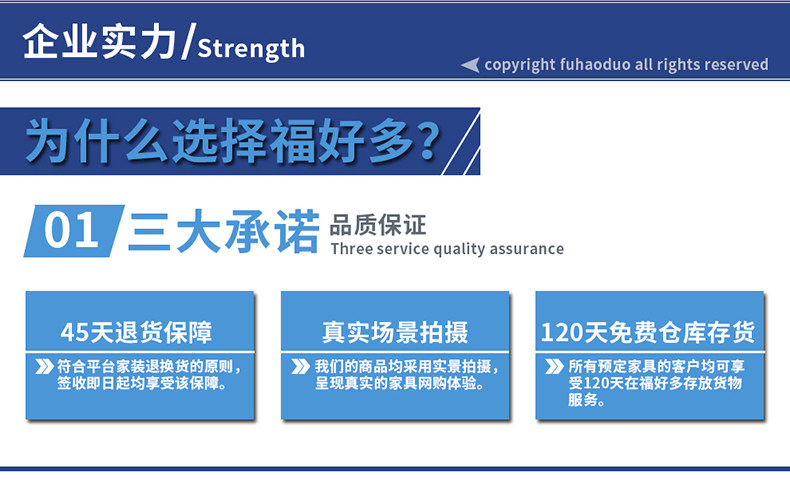 企业实力/Strength

copyright fuhaoduo all rights reserved

为什么选择福好多?

01 三大承诺 品质保证
Three service quality assurance

45天退货保障
符合平台家装退换货的原则，签收即日起均享受该保障。

真实场景拍摄
我们的商品均采用实景拍摄，呈现真实的家具网购体验。

120天免费仓库存货
所有预定家具的客户均可享受120天在福好多存放货物服务。